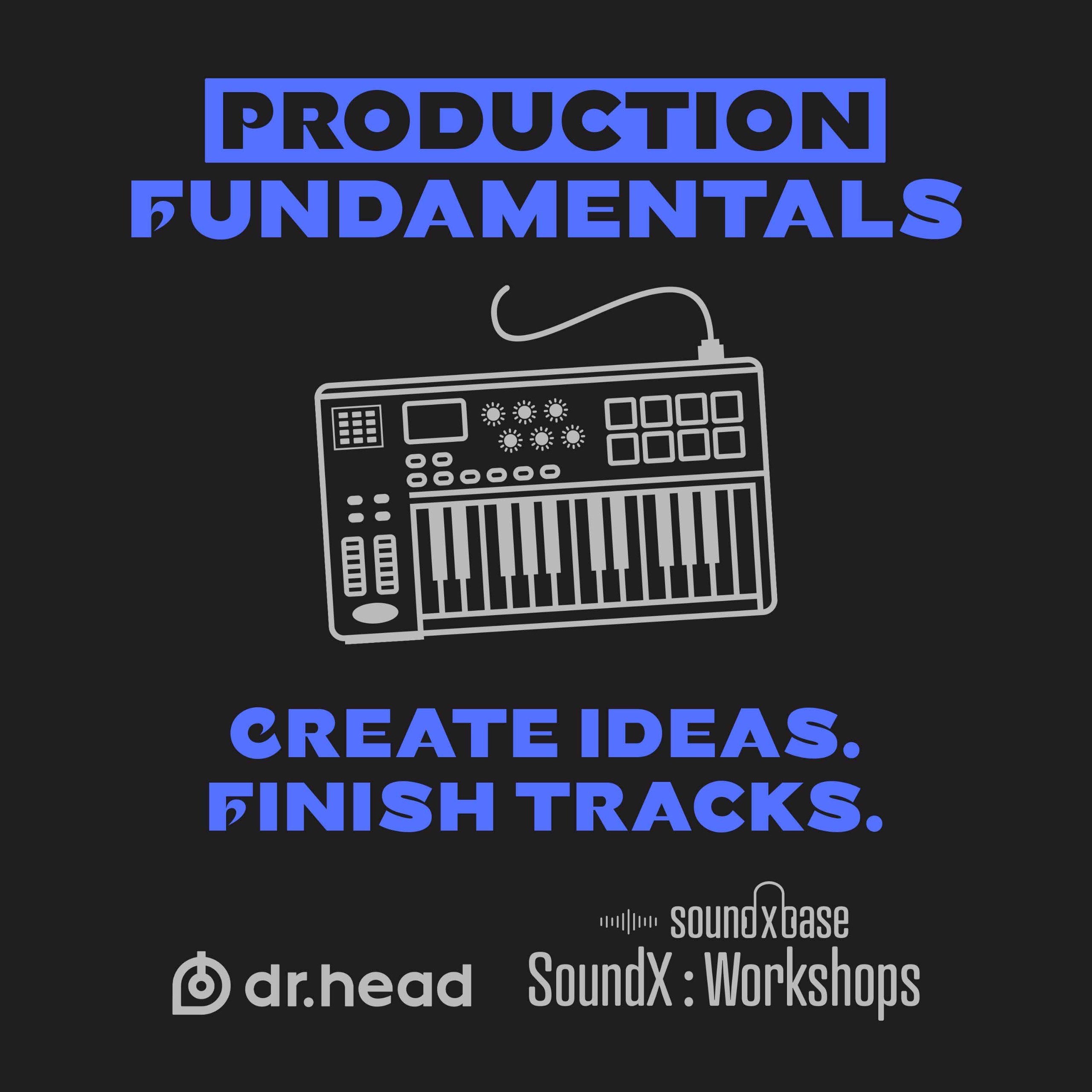 PRODUCTION
FUNDAMENTALS

CREATE IDEAS.
FINISH TRACKS.

dr.head

soundxbase
SoundX : Workshops